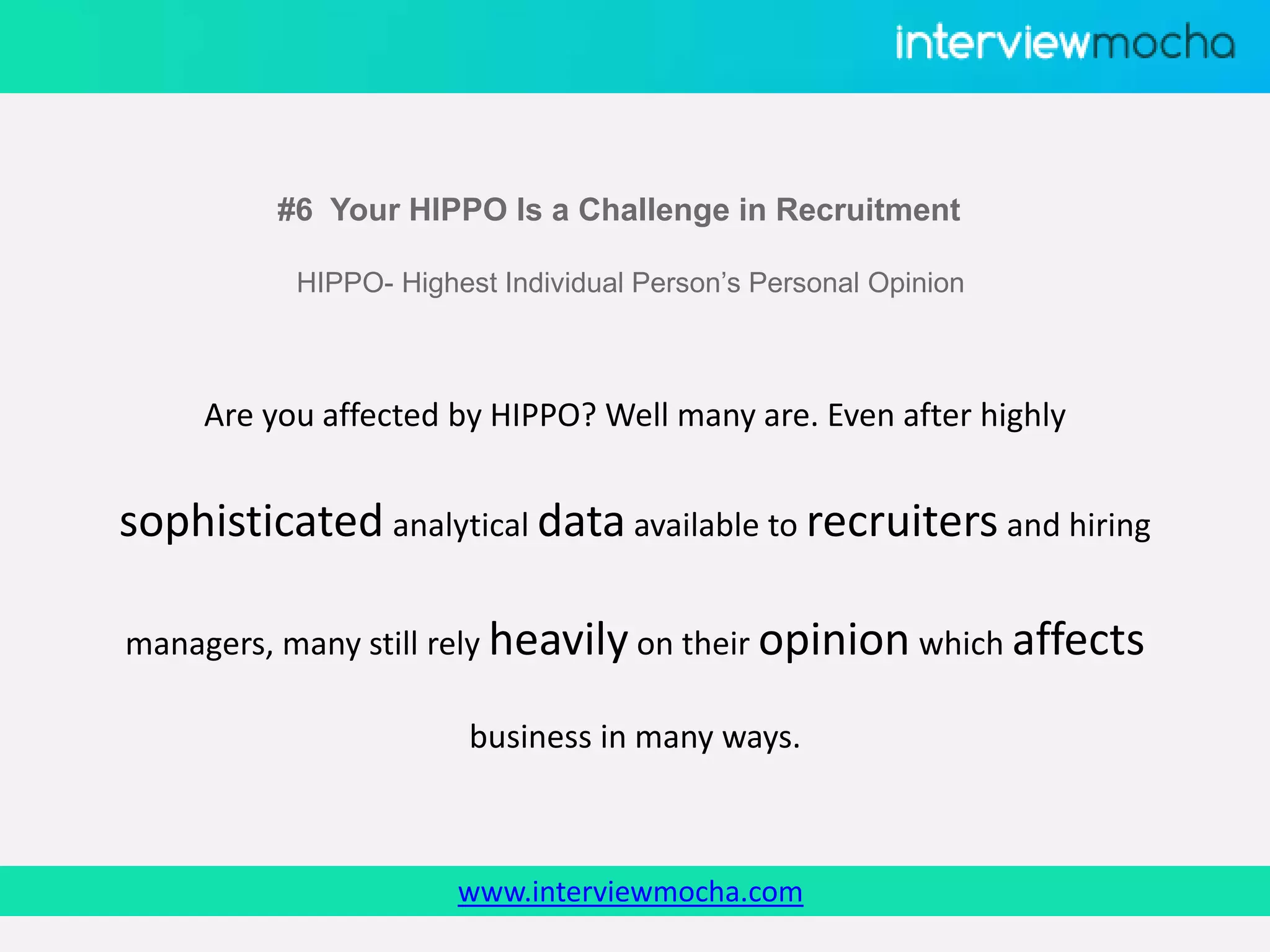 interviewmocha

#6 Your HIPPO Is a Challenge in Recruitment

HIPPO- Highest Individual Person's Personal Opinion

Are you affected by HIPPO? Well many are. Even after highly sophisticated analytical data available to recruiters and hiring managers, many still rely heavily on their opinion which affects business in many ways.

www.interviewmocha.com